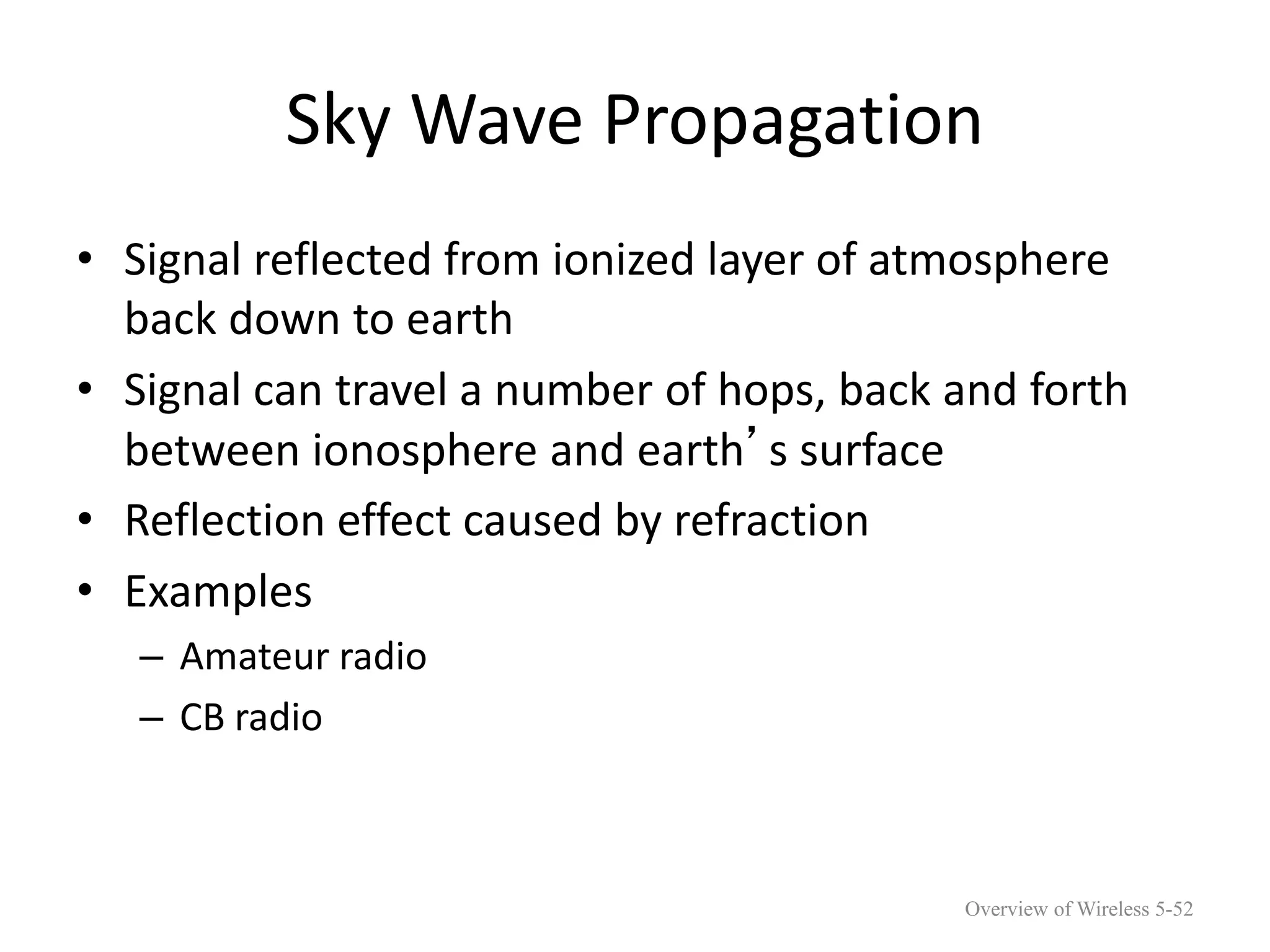 Sky Wave Propagation

• Signal reflected from ionized layer of atmosphere back down to earth
• Signal can travel a number of hops, back and forth between ionosphere and earth’s surface
• Reflection effect caused by refraction
• Examples
– Amateur radio
– CB radio

Overview of Wireless 5-52